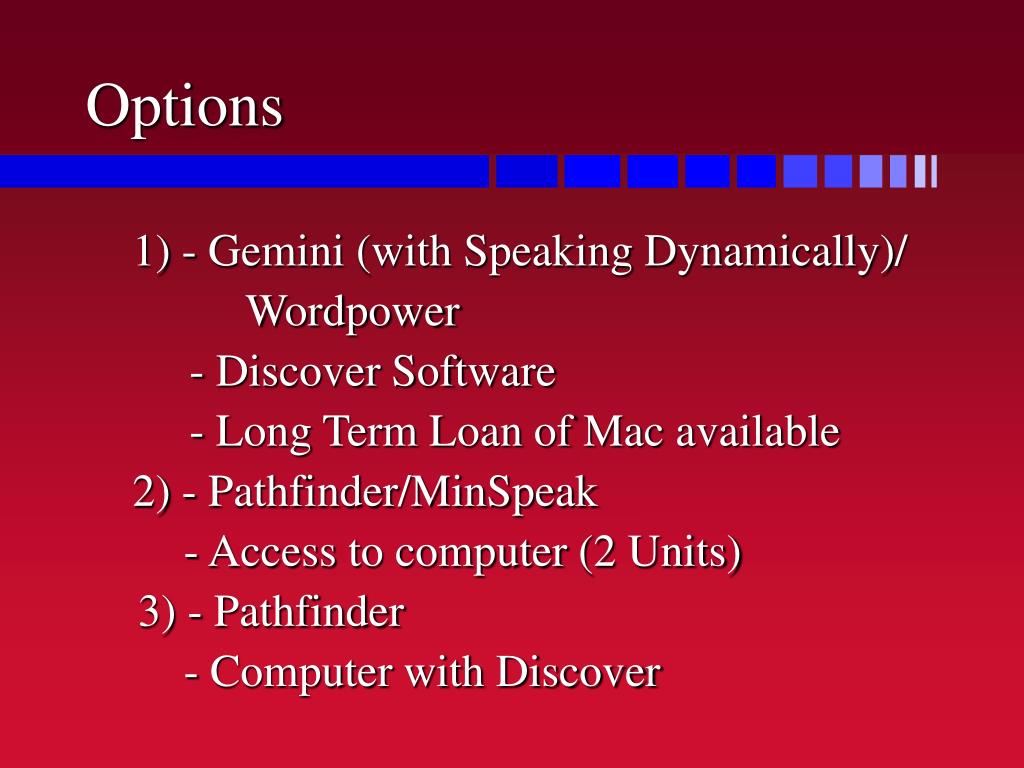 Options

1) - Gemini (with Speaking Dynamically)/ Wordpower
- Discover Software
- Long Term Loan of Mac available
2) - Pathfinder/MinSpeak
- Access to computer (2 Units)
3) - Pathfinder
- Computer with Discover